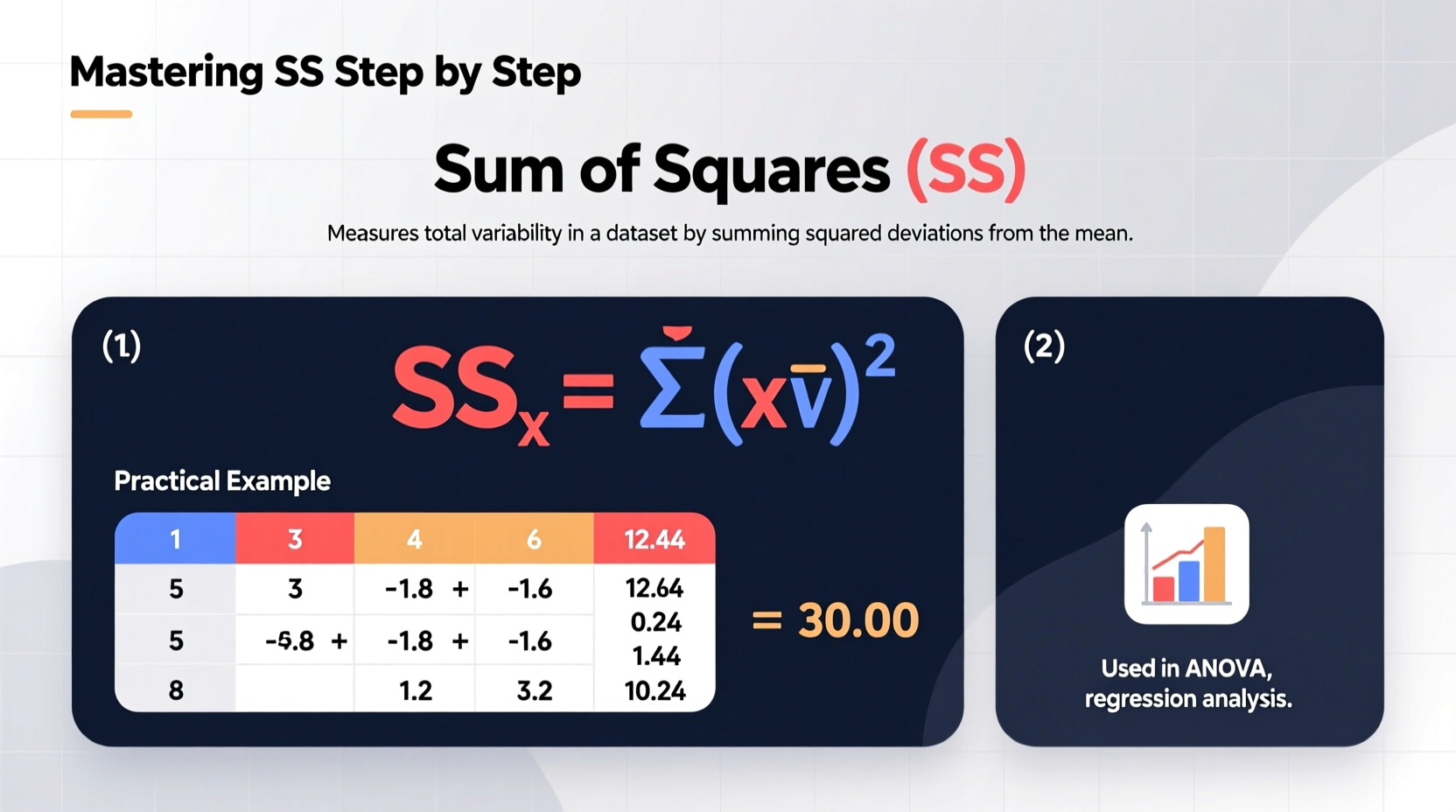 Mastering SS Step by Step

Sum of Squares (SS)

Measures total variability in a dataset by summing squared deviations from the mean.

(1)

$SS_x = \Sigma(x\bar{v})^2$

Practical Example

| 1 | 3 | 4 | 6 | 12.44 |
|---|---|---|---|---|
| 5 | 3 | -1.8 + | -1.6 | 12.64 |
| 5 | -5.8 + | -1.8 + | -1.6 | 0.24 1.44 |
| 8 | | 1.2 | 3.2 | 10.24 |

= 30.00

(2)

Used in ANOVA, regression analysis.